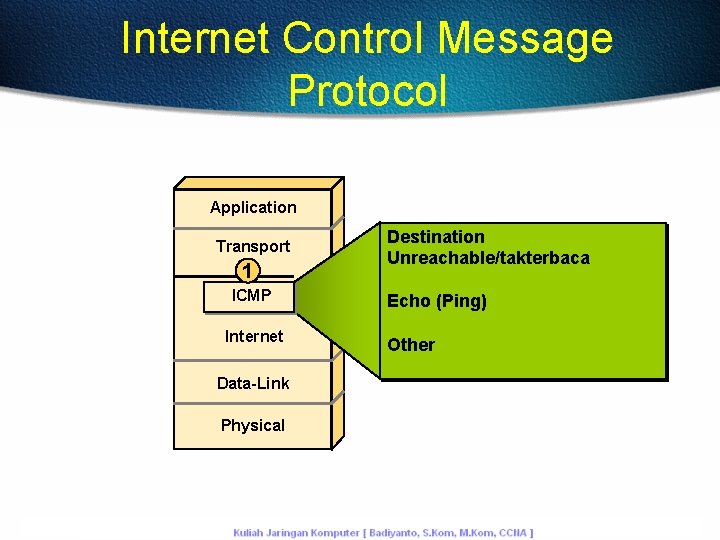 Internet Control Message Protocol

Application

Transport

1

ICMP

Internet

Data-Link

Physical

Destination Unreachable/takterbaca

Echo (Ping)

Other

Kuliah Jaringan Komputer [ Badiyanto, S.Kom, M.Kom, CCNA ]